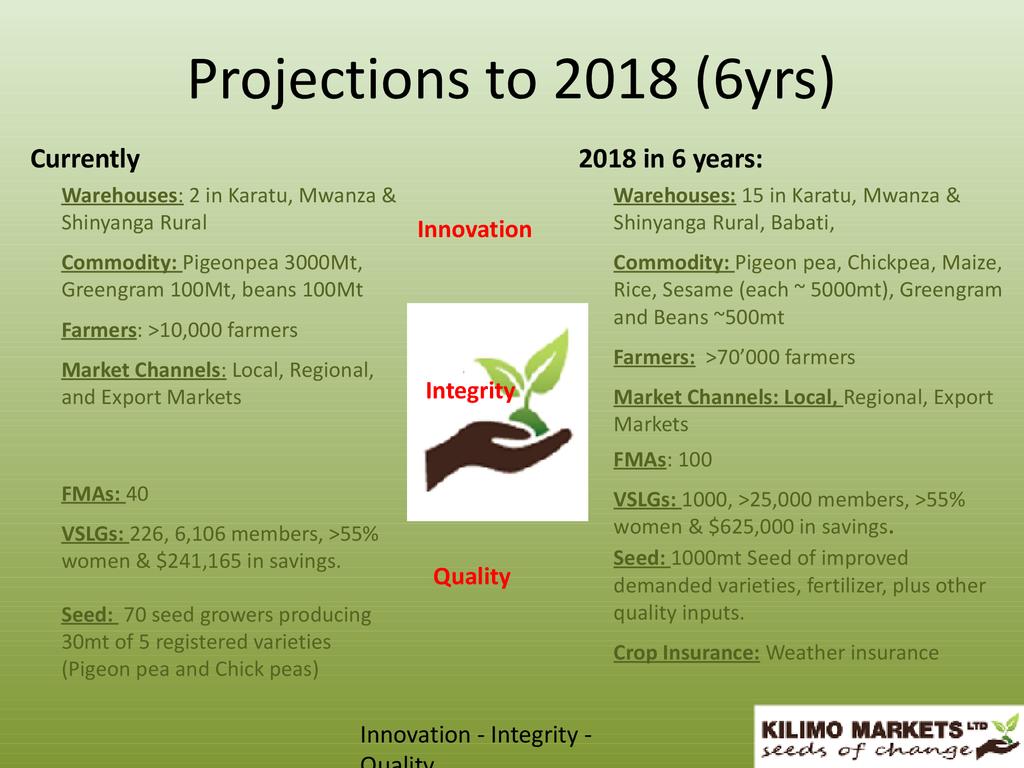 Projections to 2018 (6yrs)

Currently

Warehouses: 2 in Karatu, Mwanza & Shinyanga Rural

Commodity: Pigeonpea 3000Mt, Greengram 100Mt, beans 100Mt

Farmers: >10,000 farmers

Market Channels: Local, Regional, and Export Markets

FMAs: 40

VSLGs: 226, 6,106 members, >55% women & $241,165 in savings.

Seed: 70 seed growers producing 30mt of 5 registered varieties (Pigeon pea and Chick peas)

Innovation

Integrity

Quality

2018 in 6 years:

Warehouses: 15 in Karatu, Mwanza & Shinyanga Rural, Babati,

Commodity: Pigeon pea, Chickpea, Maize, Rice, Sesame (each ~ 5000mt), Greengram and Beans ~500mt

Farmers: >70'000 farmers

Market Channels: Local, Regional, Export Markets

FMAs: 100

VSLGs: 1000, >25,000 members, >55% women & $625,000 in savings.

Seed: 1000mt Seed of improved demanded varieties, fertilizer, plus other quality inputs.

Crop Insurance: Weather insurance

Innovation - Integrity - Quality

KILIMO MARKETS LTD
seeds of change